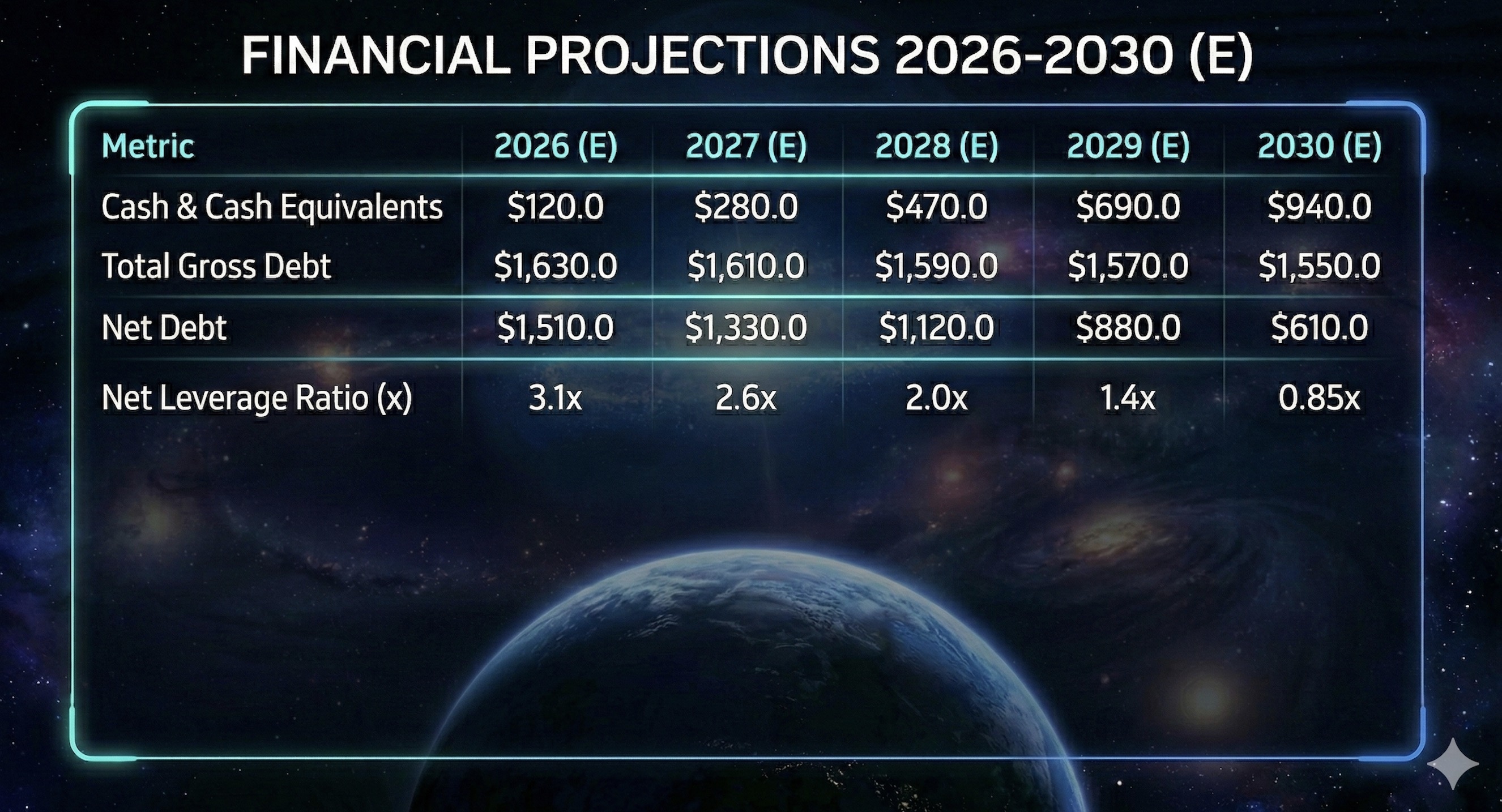 FINANCIAL PROJECTIONS 2026-2030 (E)

| Metric | 2026 (E) | 2027 (E) | 2028 (E) | 2029 (E) | 2030 (E) |
|---|---|---|---|---|---|
| Cash & Cash Equivalents | \$120.0 | \$280.0 | \$470.0 | \$690.0 | \$940.0 |
| Total Gross Debt | \$1,630.0 | \$1,610.0 | \$1,590.0 | \$1,570.0 | \$1,550.0 |
| Net Debt | \$1,510.0 | \$1,330.0 | \$1,120.0 | \$880.0 | \$610.0 |
| Net Leverage Ratio (x) | 3.1x | 2.6x | 2.0x | 1.4x | 0.85x |